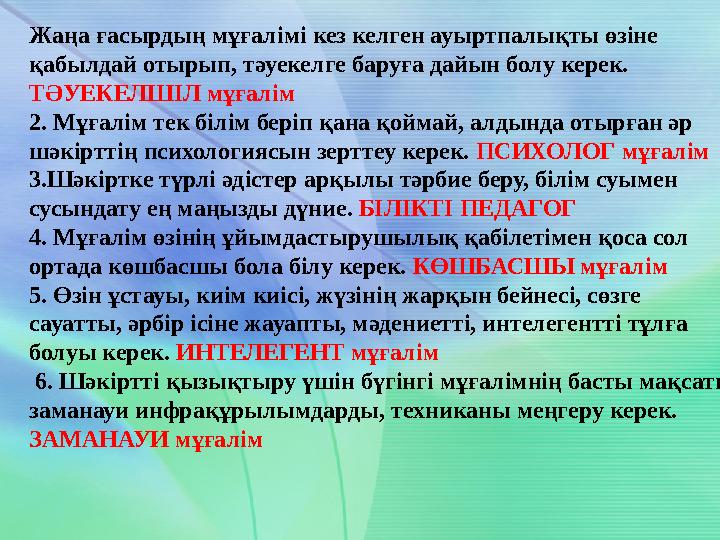 Жаңа ғасырдың мұғалімі кез келген ауыртпалықты өзіне қабылдай отырып, тәуекелге баруға дайын болу керек. ТӘУЕКЕЛШІЛ мұғалім
2. Мұғалім тек білім беріп қана қоймай, алдында отырған әр шәкірттің психологиясын зерттеу керек. ПСИХОЛОГ мұғалім
3.Шәкіртке түрлі әдістер арқылы тәрбие беру, білім суымен сусындату ең маңызды дүние. БІЛІКТІ ПЕДАГОГ
4. Мұғалім өзінің ұйымдастырушылық қабілетімен қоса сол ортада көшбасшы бола білу керек. КӨШБАСШЫ мұғалім
5. Өзін ұстауы, киім киісі, жүзінің жарқын бейнесі, сөзге сауатты, әрбір ісіне жауапты, мәдениетті, интелегентті тұлға болуы керек. ИНТЕЛЕГЕНТ мұғалім
6. Шәкіртті қызықтыру үшін бүгінгі мұғалімнің басты мақсаты заманауи инфрақұрылымдарды, техниканы меңгеру керек. ЗАМАНАУИ мұғалім